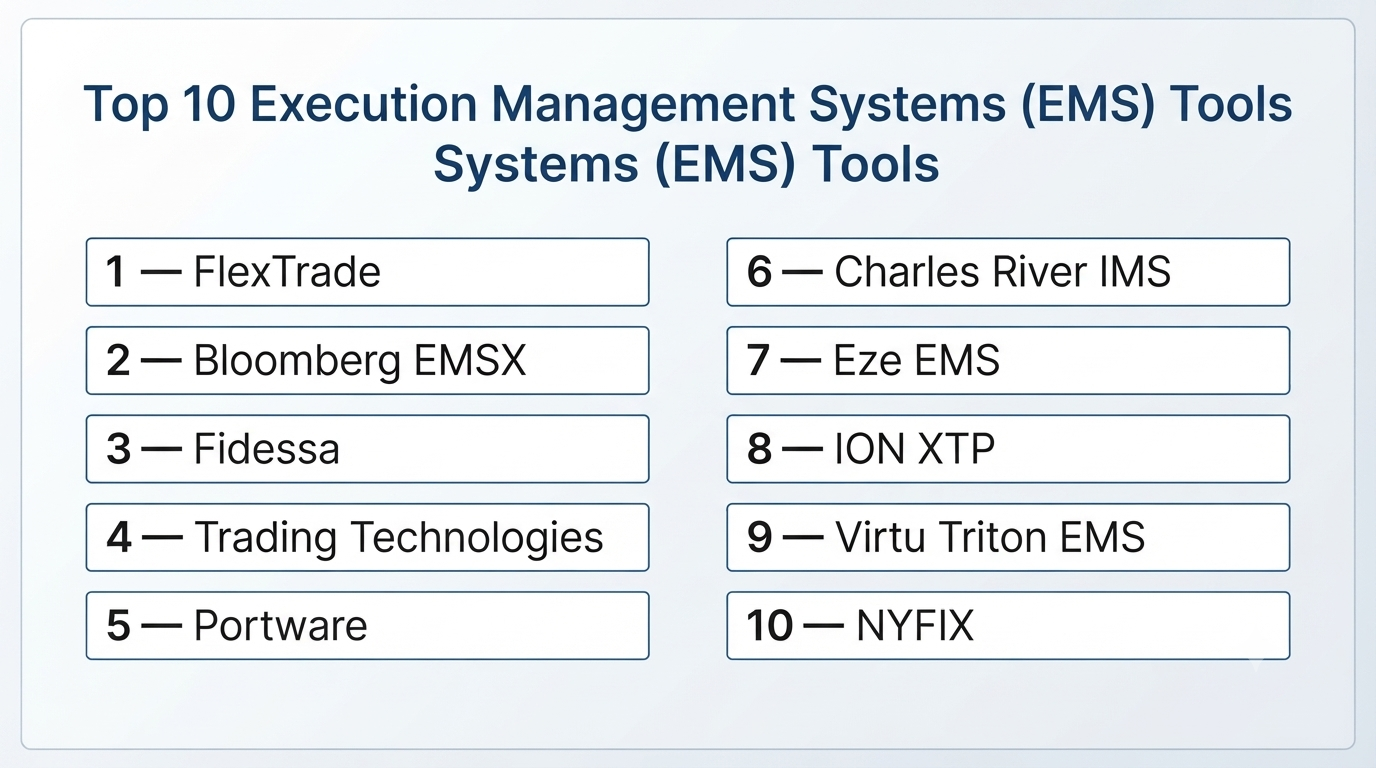 Top 10 Execution Management Systems (EMS) Tools
Systems (EMS) Tools

1 — FlexTrade

2 — Bloomberg EMSX

3 — Fidessa

4 — Trading Technologies

5 — Portware

6 — Charles River IMS

7 — Eze EMS

8 — ION XTP

9 — Virtu Triton EMS

10 — NYFIX